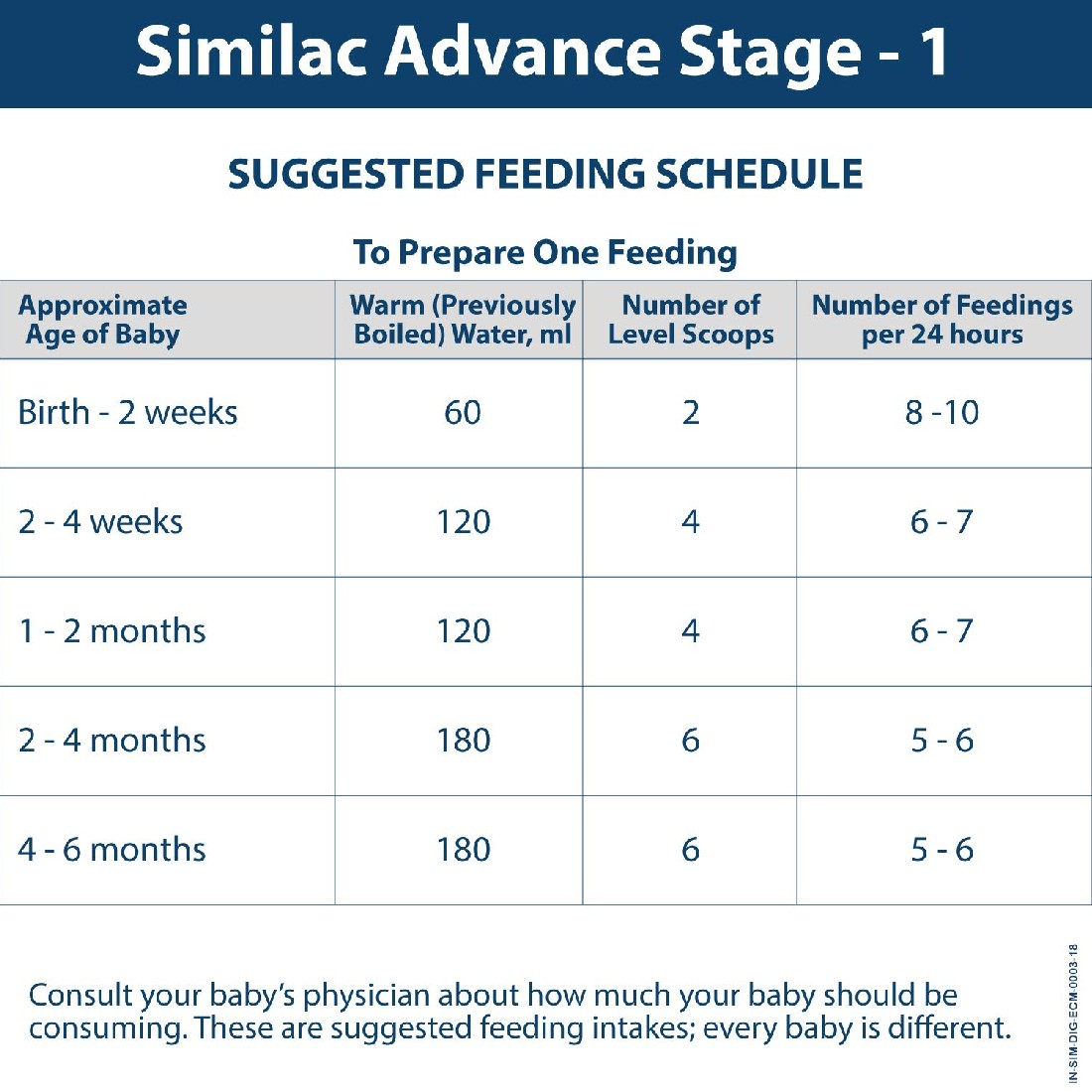 Similac Advance Stage - 1

SUGGESTED FEEDING SCHEDULE

To Prepare One Feeding

| Approximate Age of Baby | Warm (Previously Boiled) Water, ml | Number of Level Scoops | Number of Feedings per 24 hours |
|---|---|---|---|
| Birth - 2 weeks | 60 | 2 | 8 -10 |
| 2 - 4 weeks | 120 | 4 | 6 - 7 |
| 1 - 2 months | 120 | 4 | 6 - 7 |
| 2 - 4 months | 180 | 6 | 5 - 6 |
| 4 - 6 months | 180 | 6 | 5 - 6 |

Consult your baby's physician about how much your baby should be consuming. These are suggested feeding intakes; every baby is different.

IN-SIM-DIG-ECM-0003-18